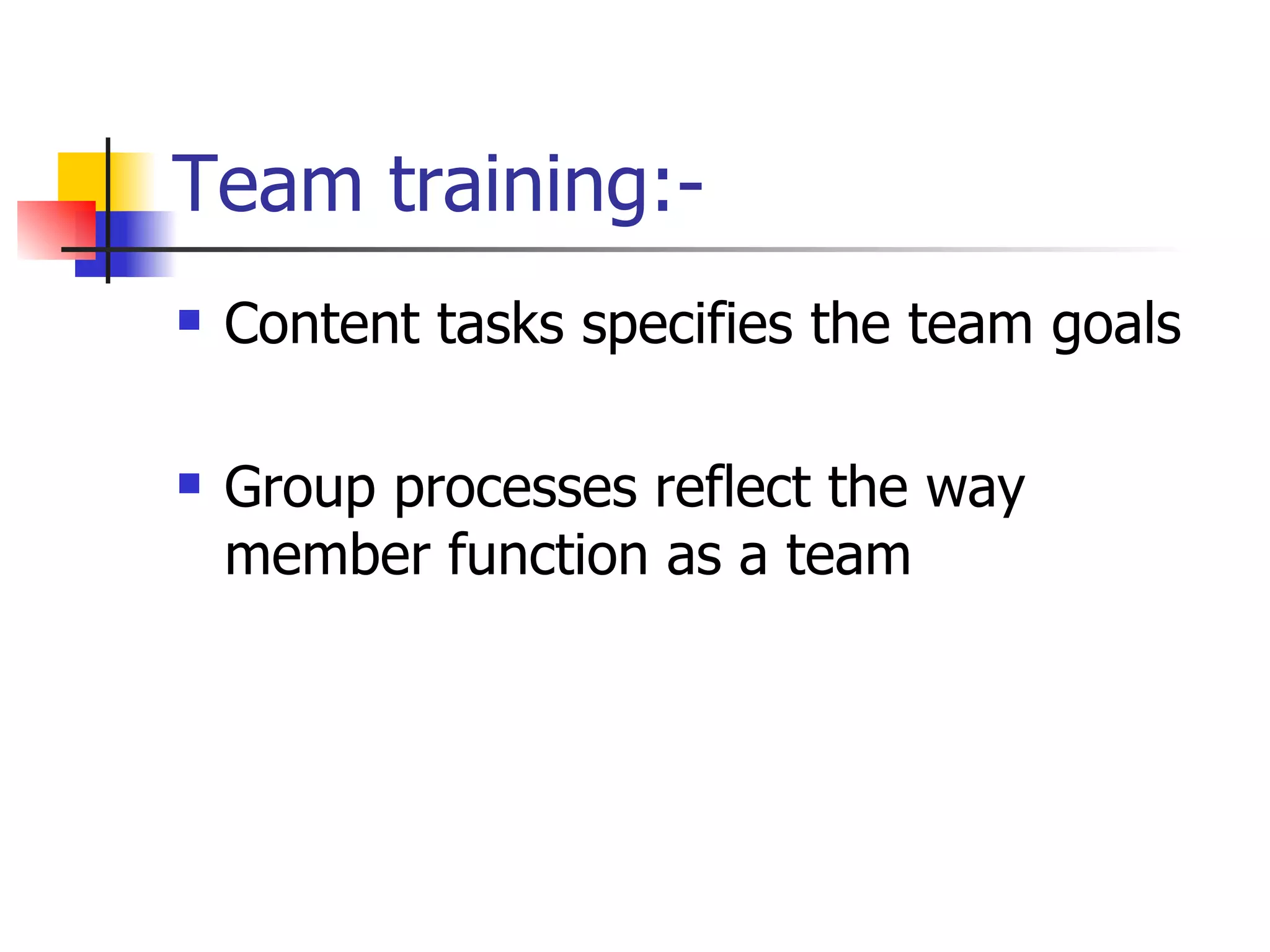 Team training:-

- Content tasks specifies the team goals

- Group processes reflect the way member function as a team